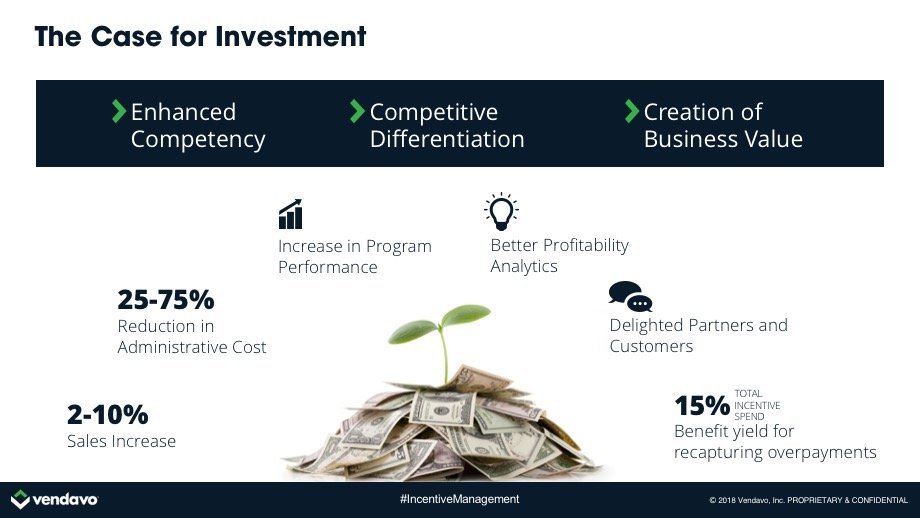 The Case for Investment

Enhanced Competency

Competitive Differentiation

Creation of Business Value

Increase in Program Performance

Better Profitability Analytics

25-75%
Reduction in Administrative Cost

Delighted Partners and Customers

2-10%
Sales Increase

15% TOTAL INCENTIVE SPEND
Benefit yield for recapturing overpayments

vendavo

#IncentiveManagement

© 2018 Vendavo, Inc. PROPRIETARY & CONFIDENTIAL